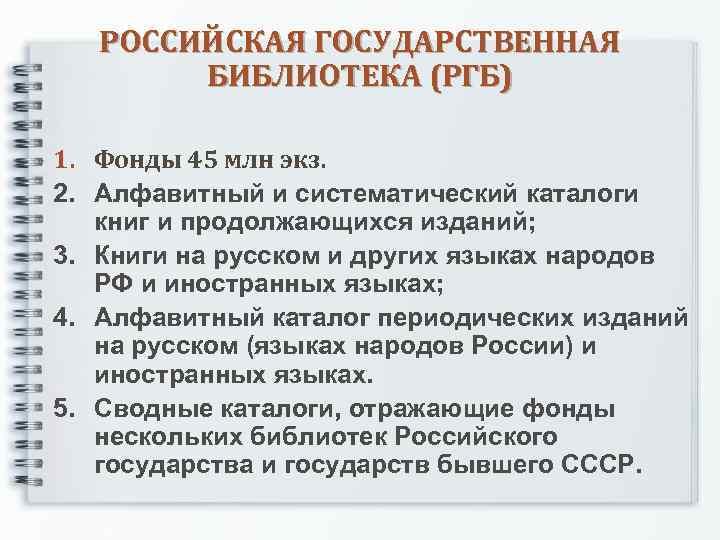 РОССИЙСКАЯ ГОСУДАРСТВЕННАЯ БИБЛИОТЕКА (РГБ)

1. Фонды 45 млн экз.
2. Алфавитный и систематический каталоги книг и продолжающихся изданий;
3. Книги на русском и других языках народов РФ и иностранных языках;
4. Алфавитный каталог периодических изданий на русском (языках народов России) и иностранных языках.
5. Сводные каталоги, отражающие фонды нескольких библиотек Российского государства и государств бывшего СССР.